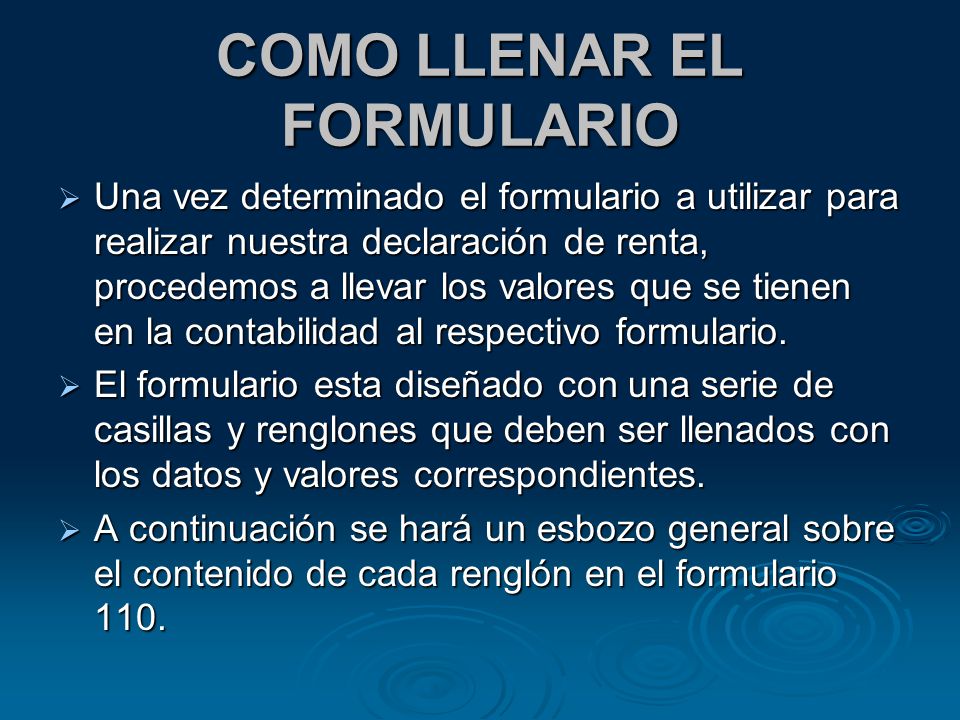 COMO LLENAR EL FORMULARIO

➢ Una vez determinado el formulario a utilizar para realizar nuestra declaración de renta, procedemos a llevar los valores que se tienen en la contabilidad al respectivo formulario.

➢ El formulario esta diseñado con una serie de casillas y renglones que deben ser llenados con los datos y valores correspondientes.

➢ A continuación se hará un esbozo general sobre el contenido de cada renglón en el formulario 110.